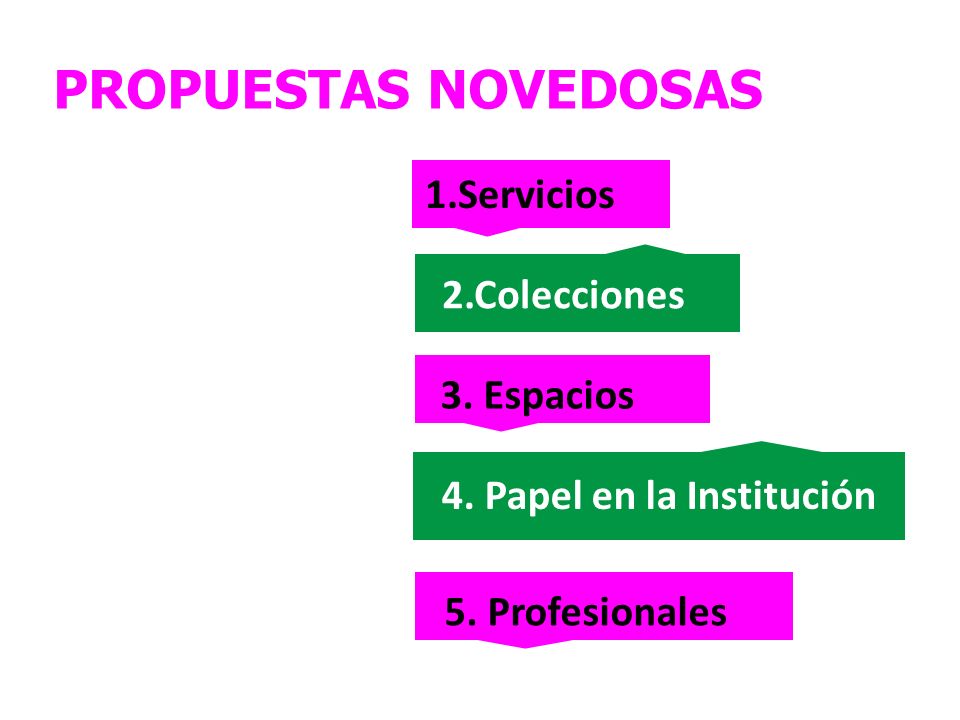 PROPUESTAS NOVEDOSAS

1.Servicios

2.Colecciones

3. Espacios

4. Papel en la Institución

5. Profesionales